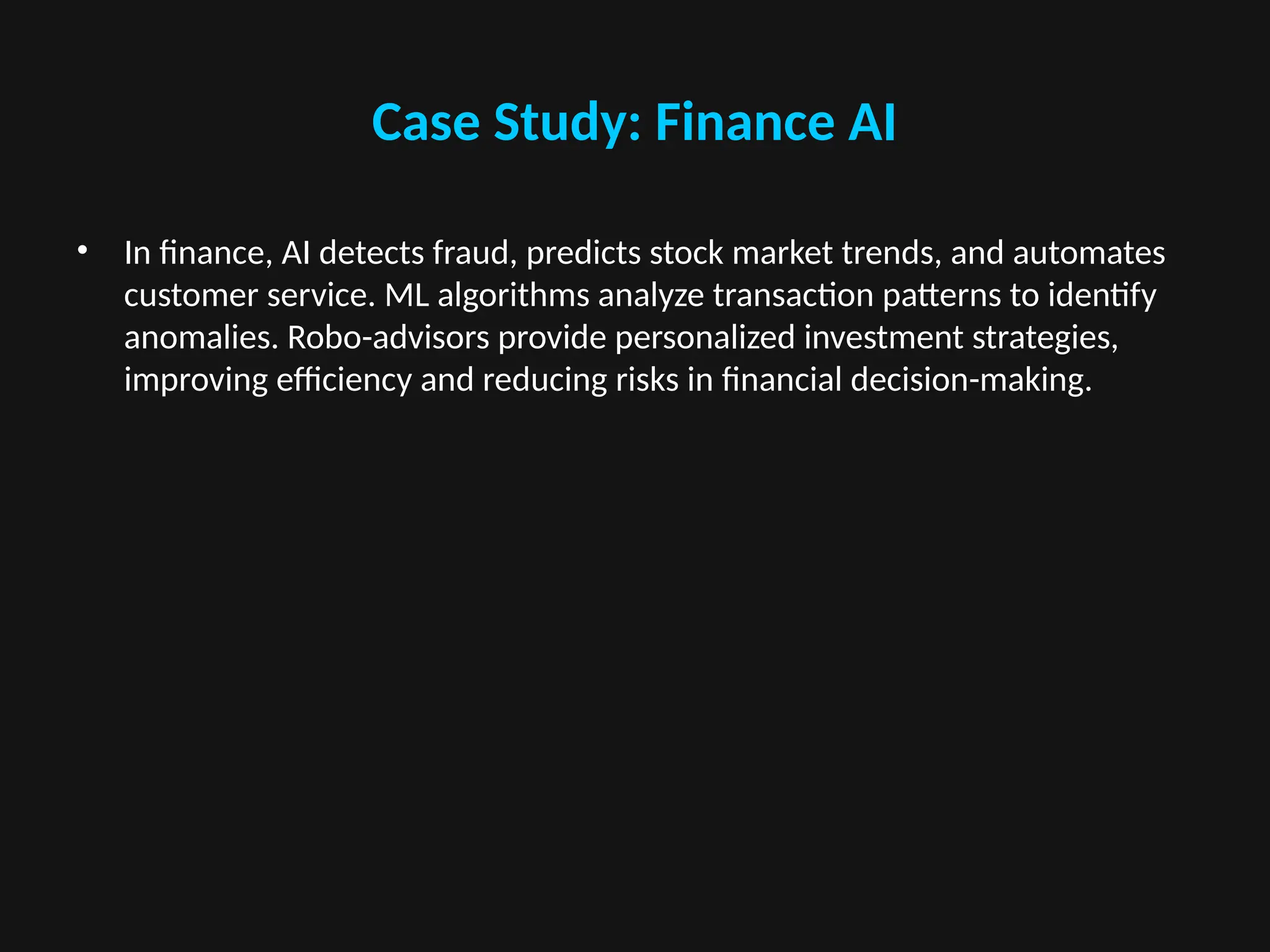 Case Study: Finance AI

• In finance, AI detects fraud, predicts stock market trends, and automates customer service. ML algorithms analyze transaction patterns to identify anomalies. Robo-advisors provide personalized investment strategies, improving efficiency and reducing risks in financial decision-making.